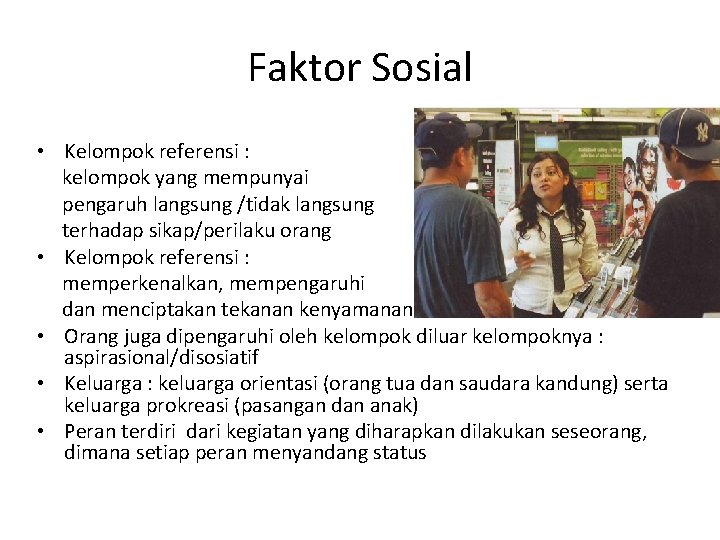 Faktor Sosial

• Kelompok referensi : kelompok yang mempunyai pengaruh langsung /tidak langsung terhadap sikap/perilaku orang
• Kelompok referensi : memperkenalkan, mempengaruhi dan menciptakan tekanan kenyamanan
• Orang juga dipengaruhi oleh kelompok diluar kelompoknya : aspirasional/disosiatif
• Keluarga : keluarga orientasi (orang tua dan saudara kandung) serta keluarga prokreasi (pasangan dan anak)
• Peran terdiri dari kegiatan yang diharapkan dilakukan seseorang, dimana setiap peran menyandang status